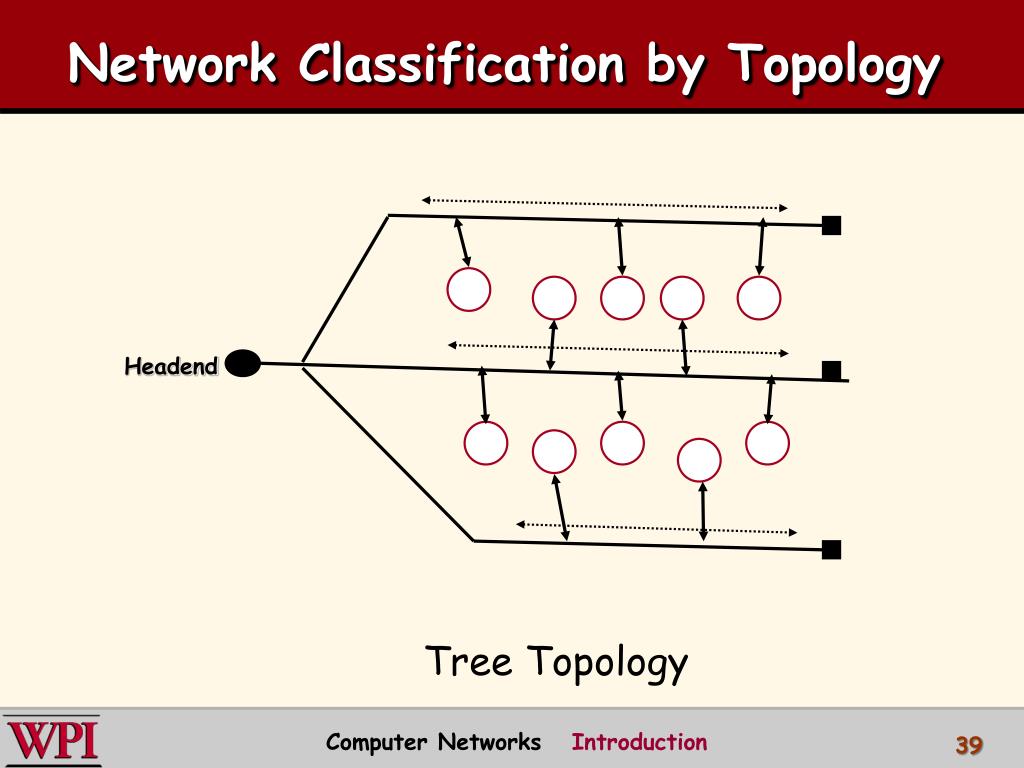 Network Classification by Topology

Headend

Tree Topology

WPI

Computer Networks Introduction

39